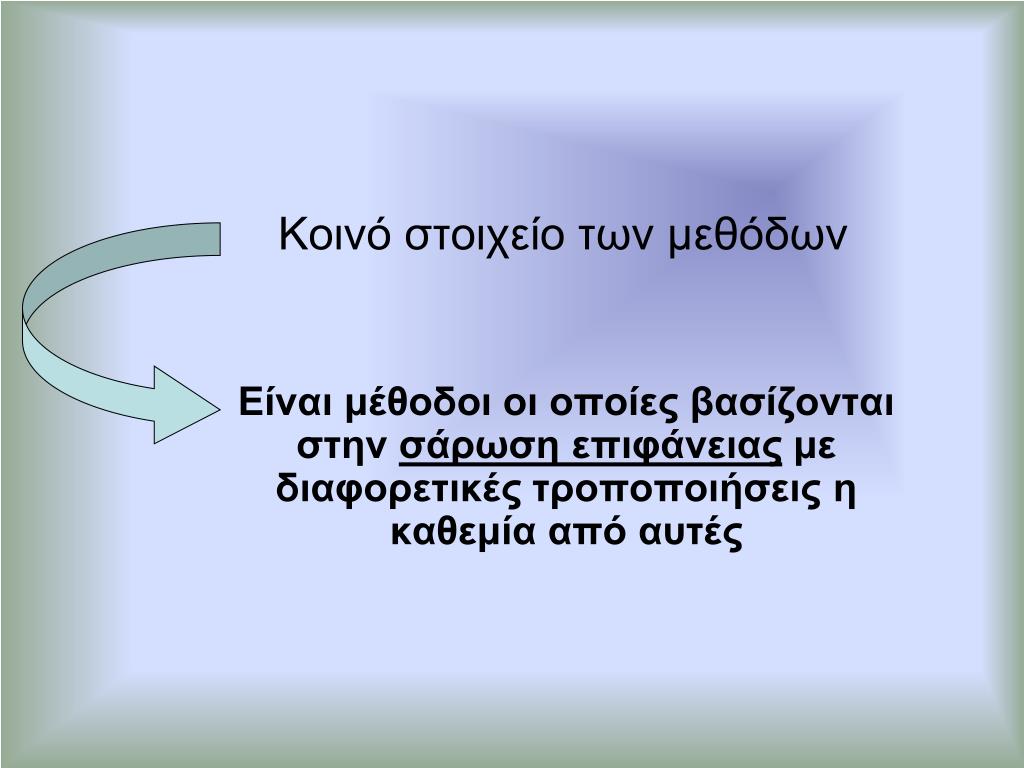 Κοινό στοιχείο των μεθόδων

Είναι μέθοδοι οι οποίες βασίζονται στην σάρωση επιφάνειας με διαφορετικές τροποποιήσεις η καθεμία από αυτές